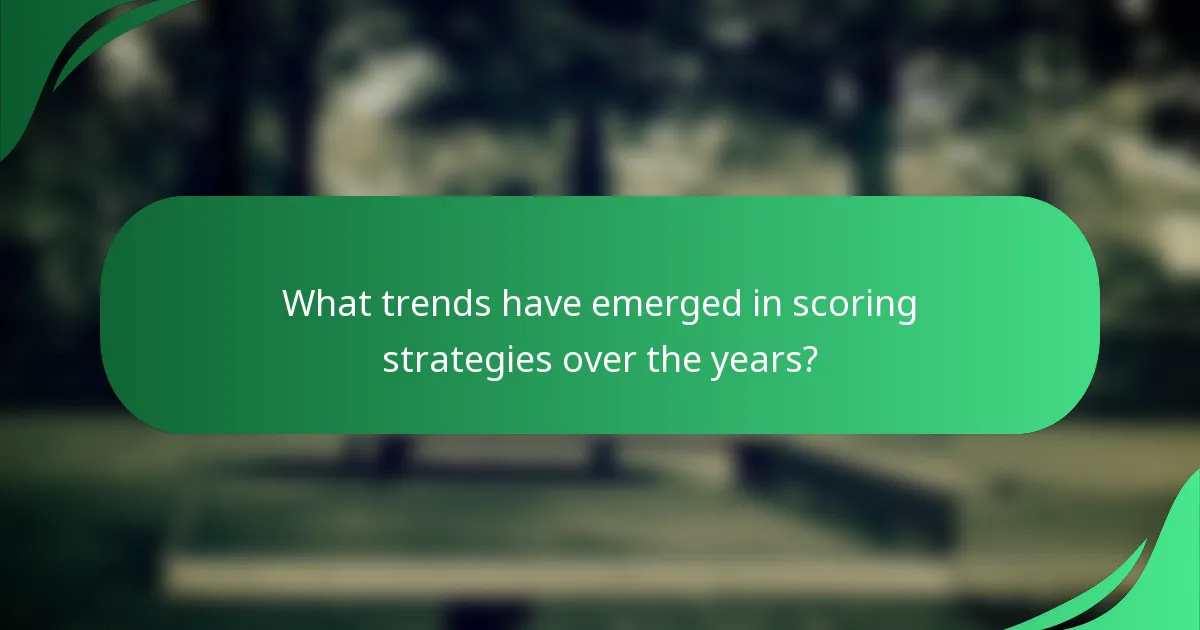 What trends have emerged in scoring strategies over the years?